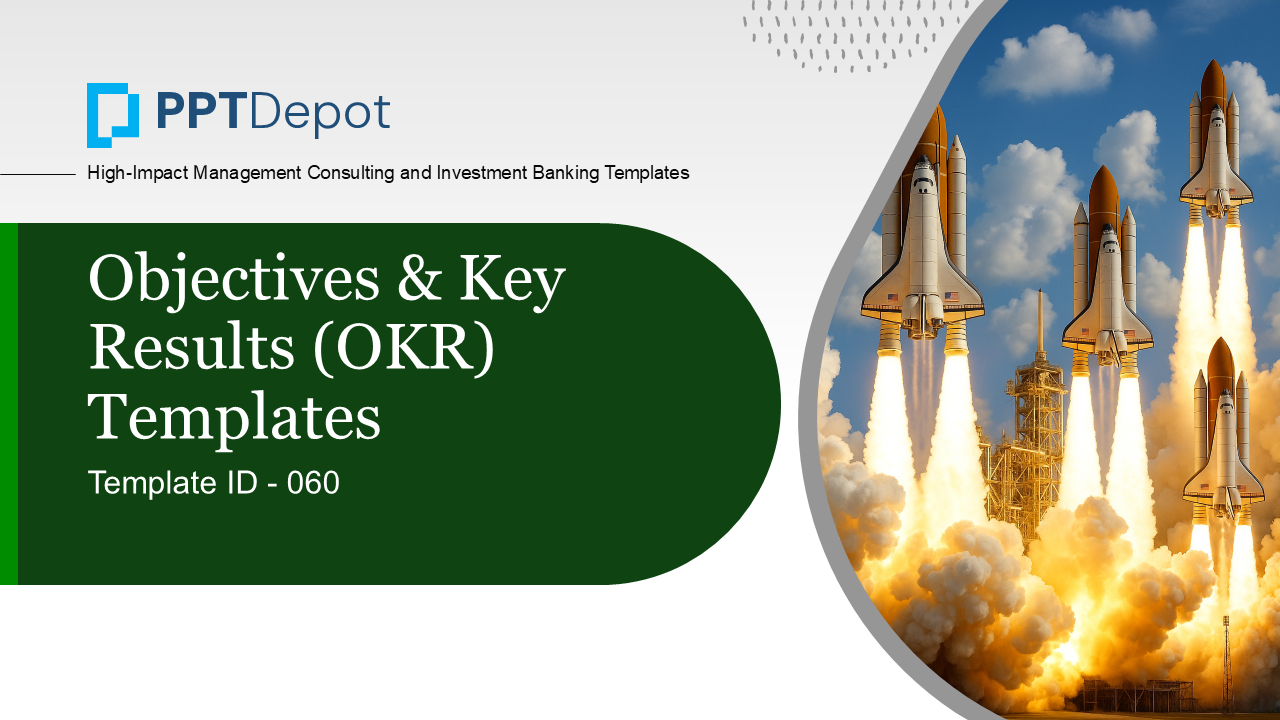 PPTDepot

High-Impact Management Consulting and Investment Banking Templates

Objectives & Key Results (OKR) Templates

Template ID - 060